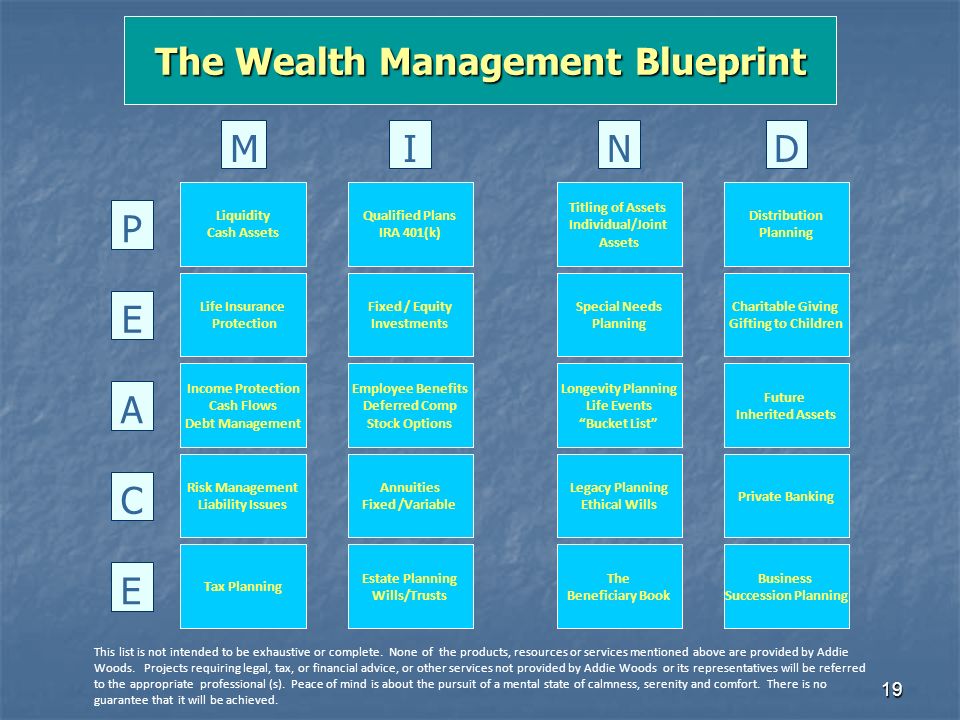 The Wealth Management Blueprint

| | M | I | N | D |
|---|---|---|---|---|
| P | Liquidity Cash Assets | Qualified Plans IRA 401(k) | Titling of Assets Individual/Joint Assets | Distribution Planning |
| E | Life Insurance Protection | Fixed / Equity Investments | Special Needs Planning | Charitable Giving Gifting to Children |
| A | Income Protection Cash Flows Debt Management | Employee Benefits Deferred Comp Stock Options | Longevity Planning Life Events "Bucket List" | Future Inherited Assets |
| C | Risk Management Liability Issues | Annuities Fixed /Variable | Legacy Planning Ethical Wills | Private Banking |
| E | Tax Planning | Estate Planning Wills/Trusts | The Beneficiary Book | Business Succession Planning |

This list is not intended to be exhaustive or complete. None of the products, resources or services mentioned above are provided by Addie Woods. Projects requiring legal, tax, or financial advice, or other services not provided by Addie Woods or its representatives will be referred to the appropriate professional (s). Peace of mind is about the pursuit of a mental state of calmness, serenity and comfort. There is no guarantee that it will be achieved.

19